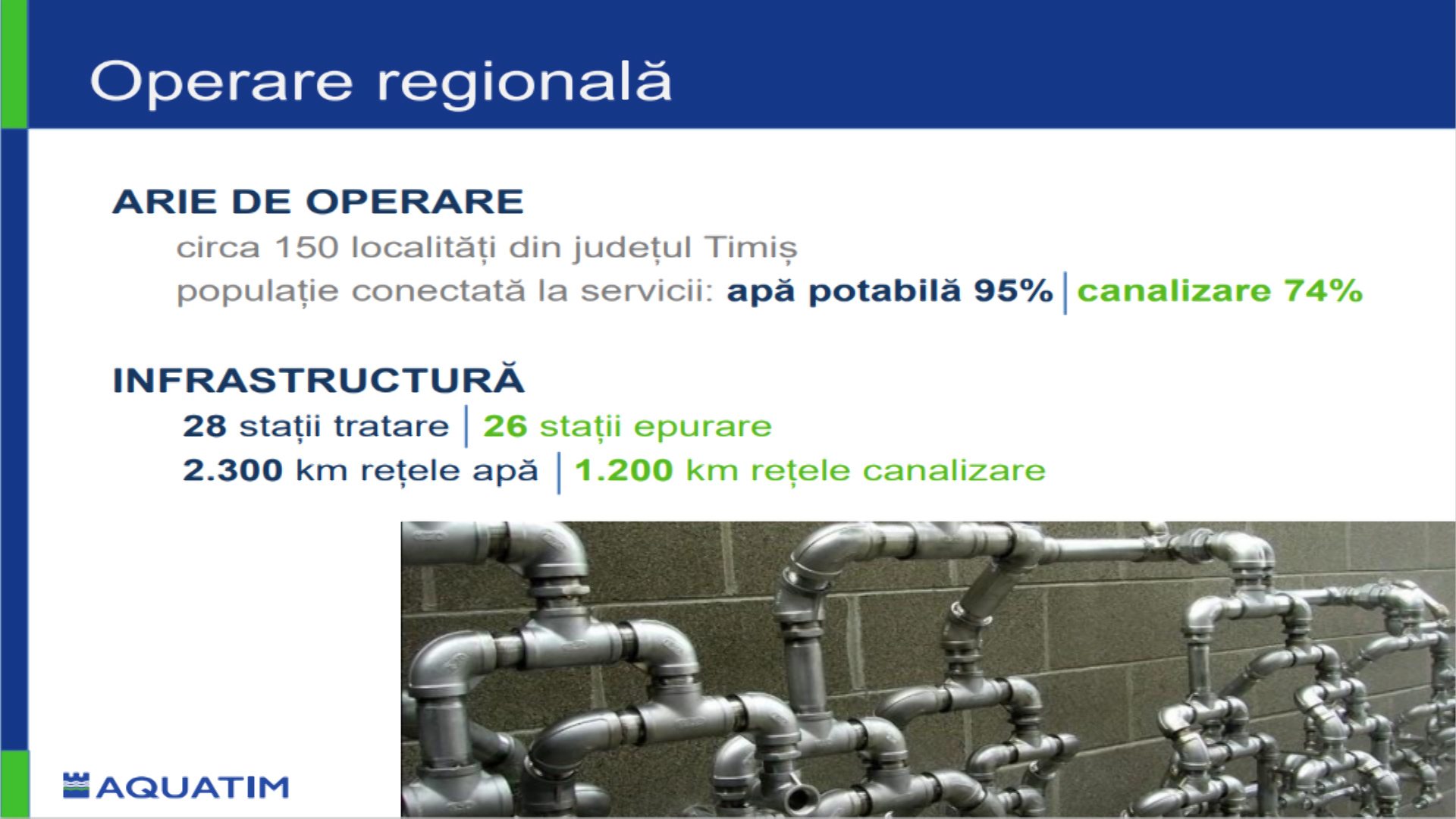 Operare regională

ARIE DE OPERARE

circa 150 localități din județul Timiș

populație conectată la servicii: apă potabilă 95% | canalizare 74%

INFRASTRUCTURĂ

28 stații tratare | 26 stații epurare

2.300 km rețele apă | 1.200 km rețele canalizare

AQUATIM